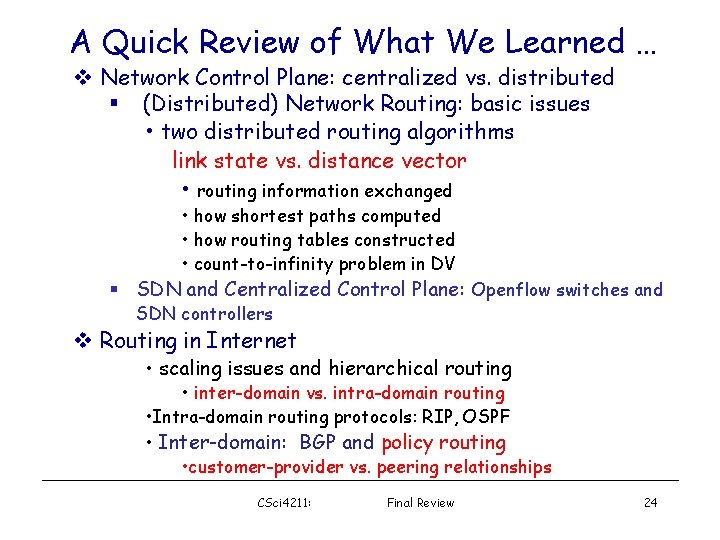 A Quick Review of What We Learned …

❖ Network Control Plane: centralized vs. distributed

▪ (Distributed) Network Routing: basic issues

• two distributed routing algorithms

link state vs. distance vector

• routing information exchanged

• how shortest paths computed

• how routing tables constructed

• count-to-infinity problem in DV

▪ SDN and Centralized Control Plane: Openflow switches and SDN controllers

❖ Routing in Internet

• scaling issues and hierarchical routing

• inter-domain vs. intra-domain routing

•Intra-domain routing protocols: RIP, OSPF

• Inter-domain: BGP and policy routing

•customer-provider vs. peering relationships

CSci4211: Final Review 24